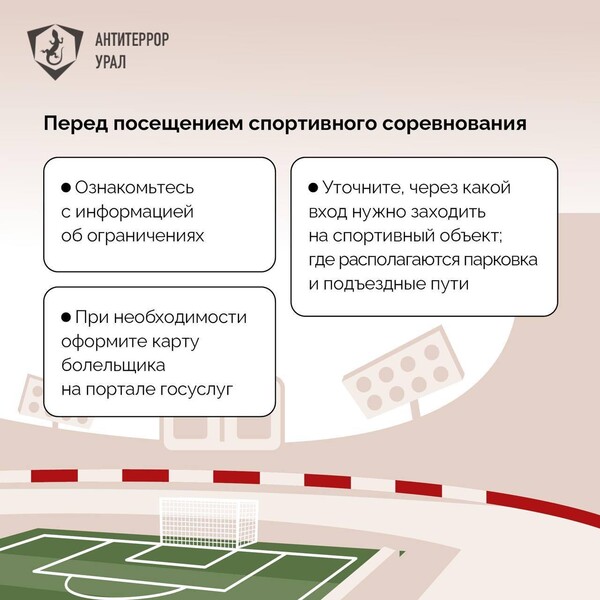 АНТИТЕРРОР
УРАЛ

Перед посещением спортивного соревнования

● Ознакомьтесь с информацией об ограничениях

● При необходимости оформите карту болельщика на портале госуслуг

● Уточните, через какой вход нужно заходить на спортивный объект; где располагаются парковка и подъездные пути